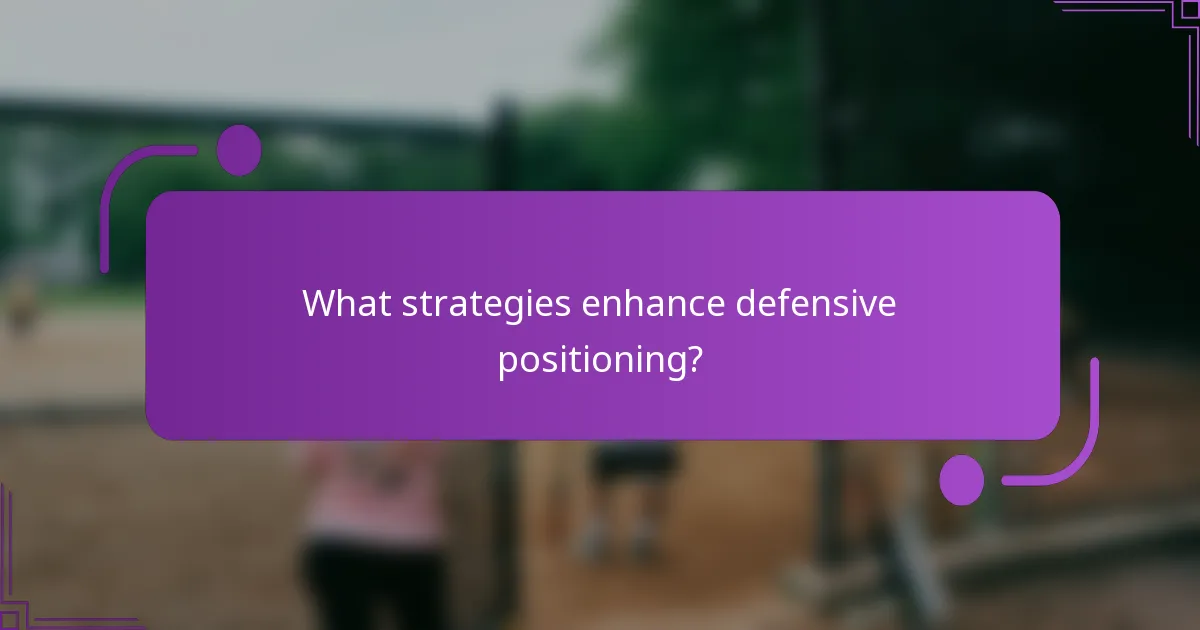 What strategies enhance defensive positioning?